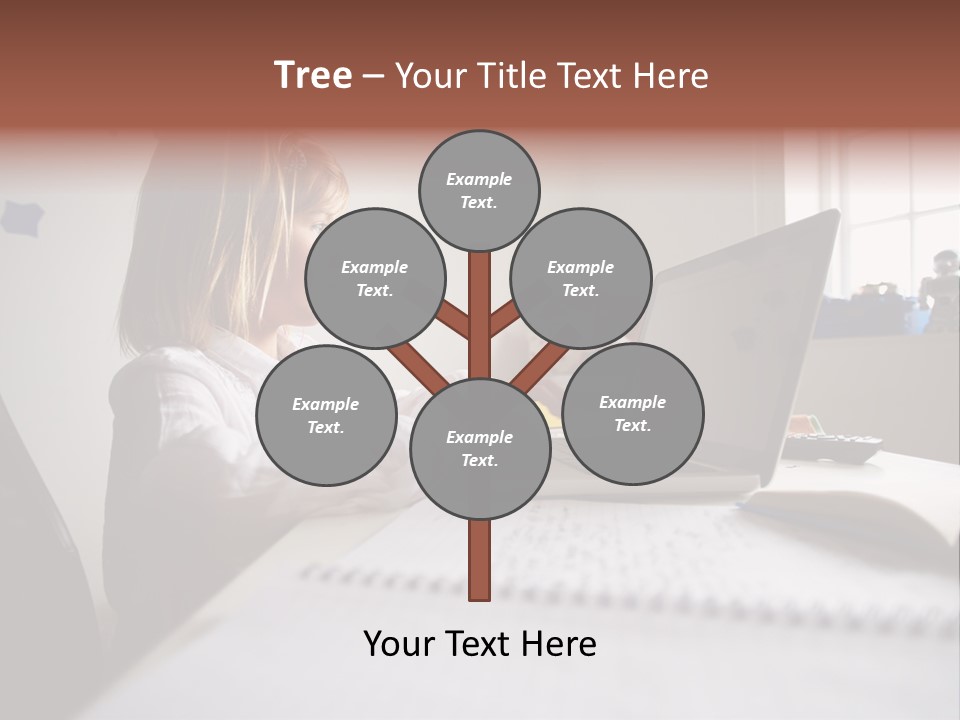 Tree – Your Title Text Here

Example Text.

Example Text.

Example Text.

Example Text.

Example Text.

Example Text.

Your Text Here